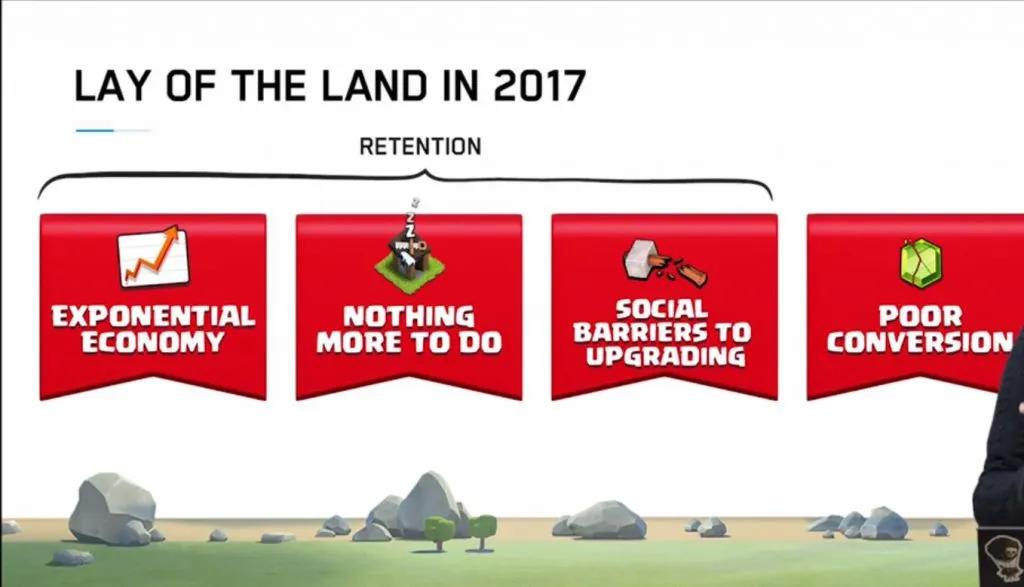 LAY OF THE LAND IN 2017

RETENTION

EXPONENTIAL ECONOMY

NOTHING MORE TO DO

SOCIAL BARRIERS TO UPGRADING

POOR CONVERSION